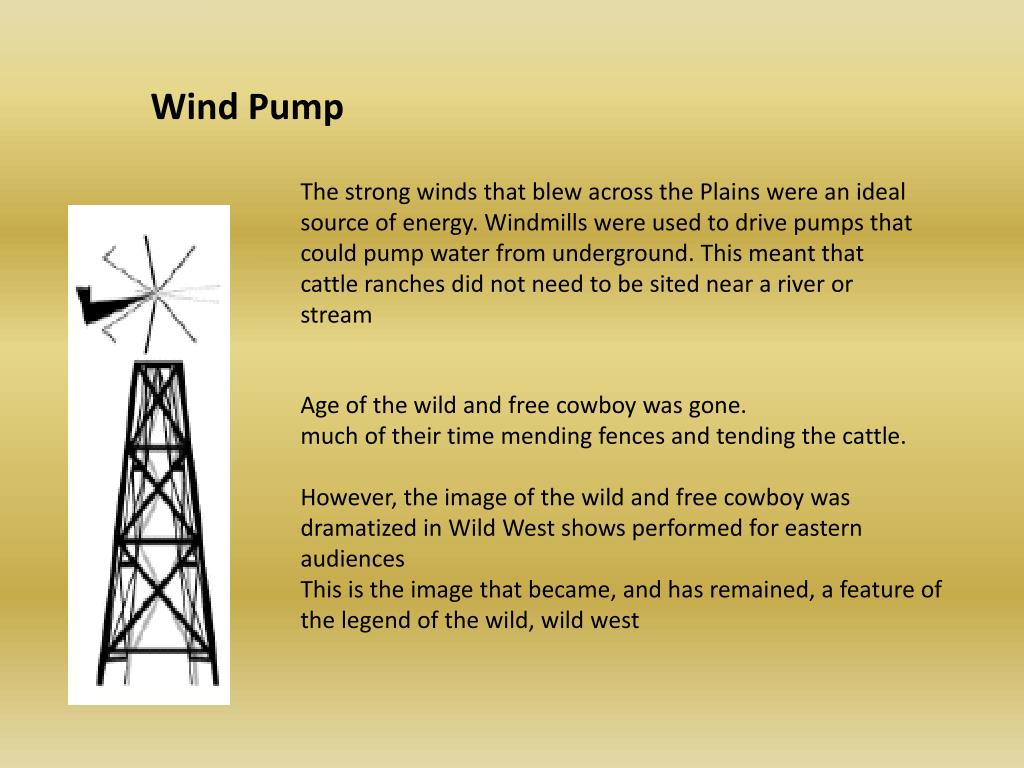 Wind Pump

The strong winds that blew across the Plains were an ideal source of energy. Windmills were used to drive pumps that could pump water from underground. This meant that cattle ranches did not need to be sited near a river or stream

Age of the wild and free cowboy was gone.
much of their time mending fences and tending the cattle.

However, the image of the wild and free cowboy was dramatized in Wild West shows performed for eastern audiences
This is the image that became, and has remained, a feature of the legend of the wild, wild west